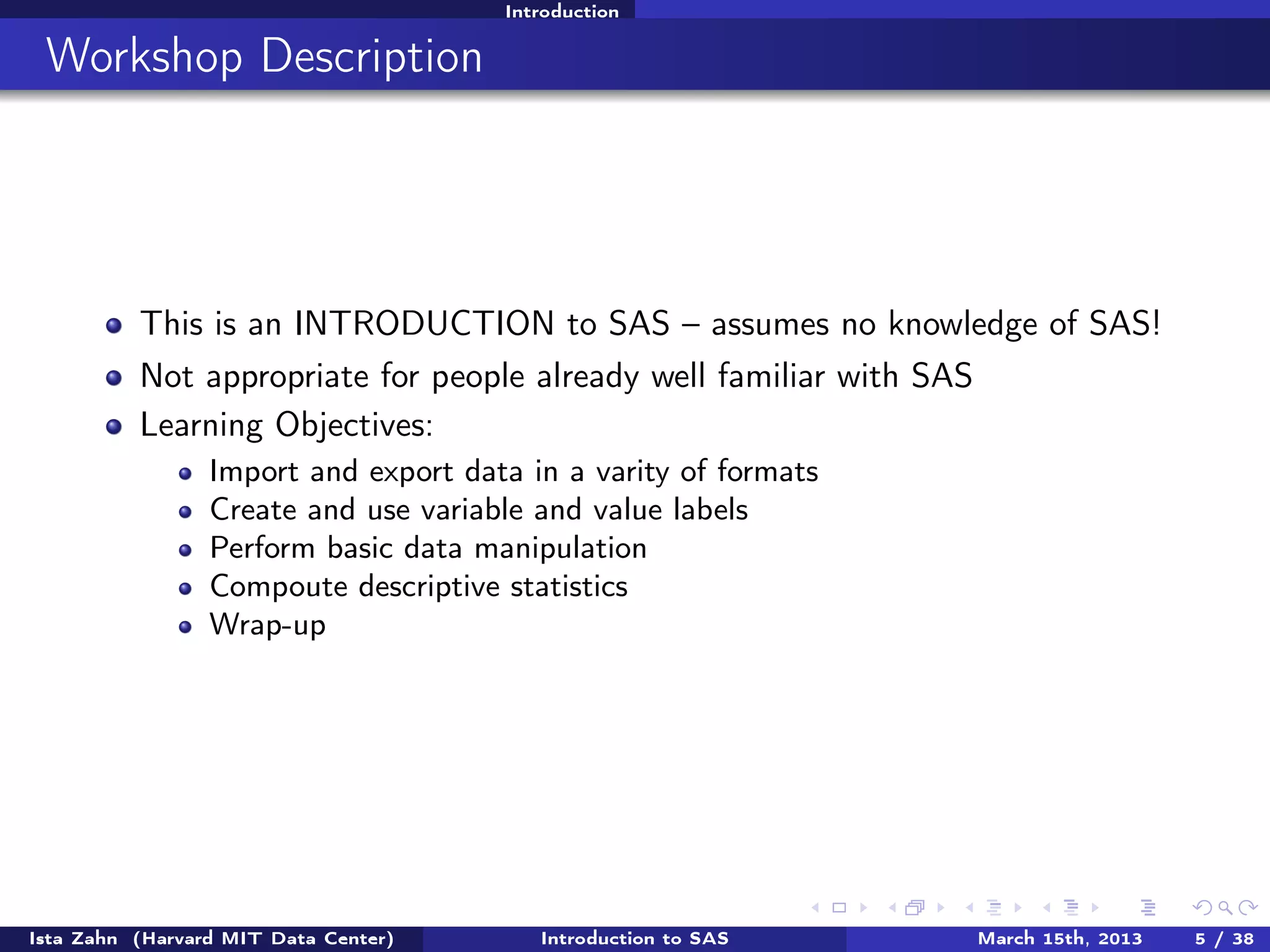 Introduction

Workshop Description

- This is an INTRODUCTION to SAS – assumes no knowledge of SAS!
- Not appropriate for people already well familiar with SAS
- Learning Objectives:
  - Import and export data in a varity of formats
  - Create and use variable and value labels
  - Perform basic data manipulation
  - Compoute descriptive statistics
  - Wrap-up

Ista Zahn (Harvard MIT Data Center) Introduction to SAS March 15th, 2013 5 / 38